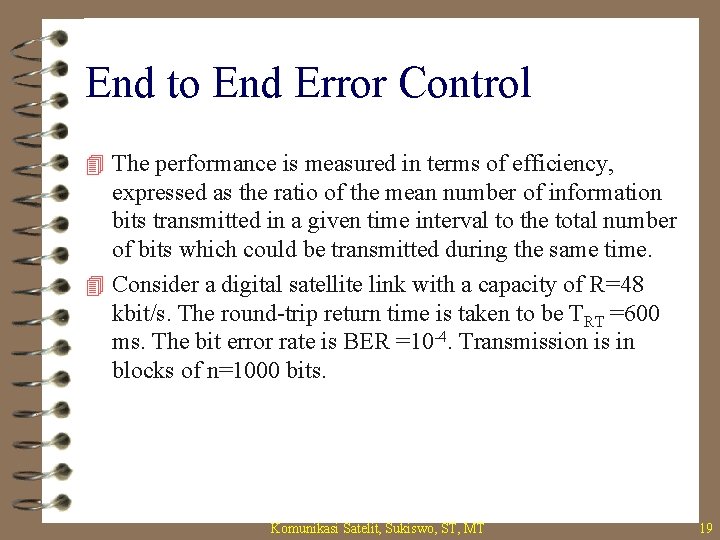 End to End Error Control

The performance is measured in terms of efficiency, expressed as the ratio of the mean number of information bits transmitted in a given time interval to the total number of bits which could be transmitted during the same time.

Consider a digital satellite link with a capacity of R=48 kbit/s. The round-trip return time is taken to be $T_{RT}$ =600 ms. The bit error rate is BER =$10^{-4}$. Transmission is in blocks of n=1000 bits.

Komunikasi Satelit, Sukiswo, ST, MT

19